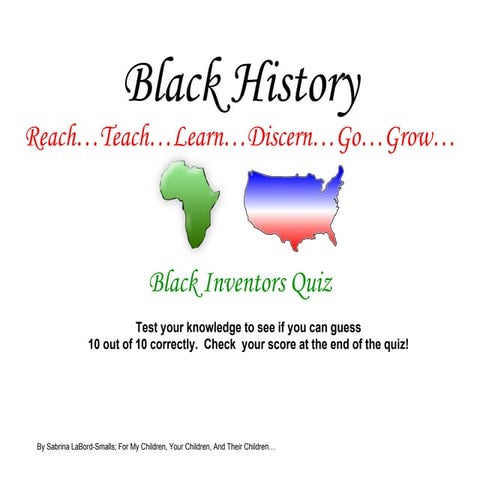 Black History

Reach…Teach…Learn…Discern…Go…Grow…

Black Inventors Quiz

Test your knowledge to see if you can guess 10 out of 10 correctly. Check your score at the end of the quiz!

By Sabrina LaBord-Smalls; For My Children, Your Children, And Their Children…